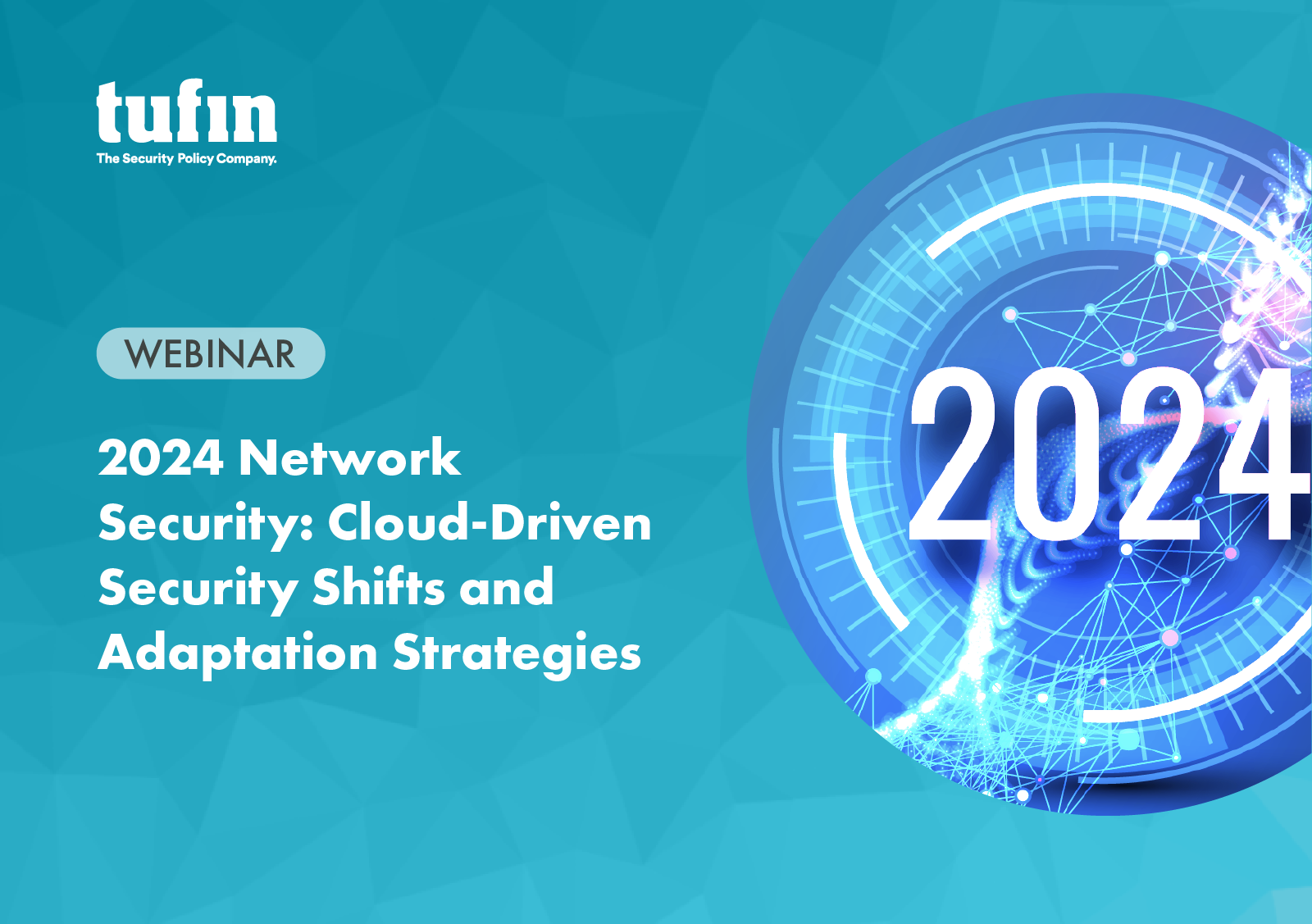 tufin
The Security Policy Company.

WEBINAR

2024 Network Security: Cloud-Driven Security Shifts and Adaptation Strategies

2024